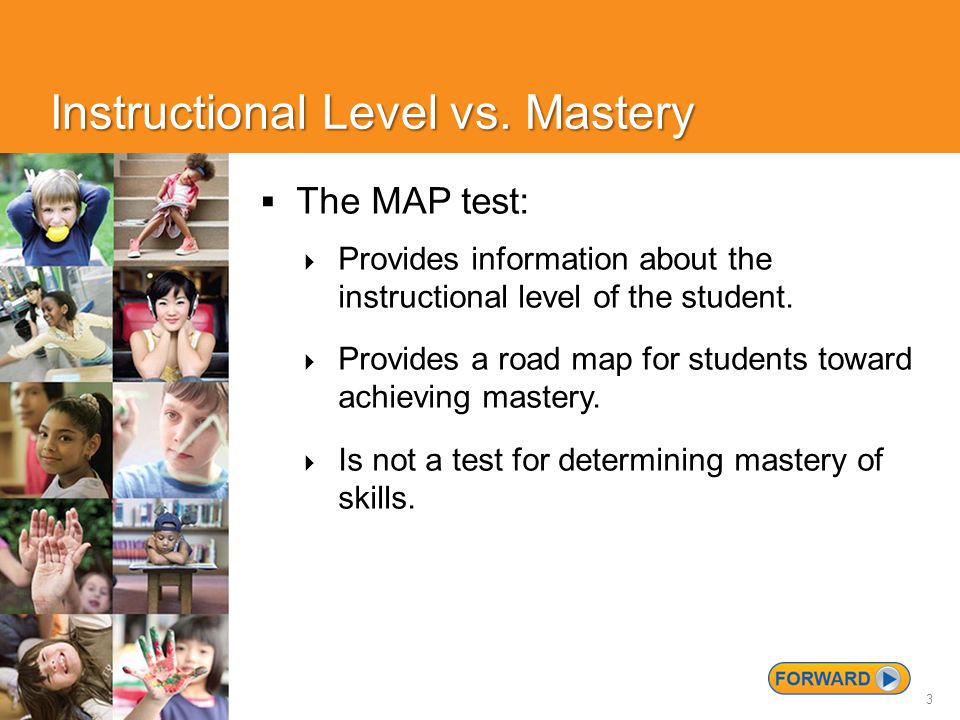 Instructional Level vs. Mastery

▪ The MAP test:

‣ Provides information about the instructional level of the student.

‣ Provides a road map for students toward achieving mastery.

‣ Is not a test for determining mastery of skills.

FORWARD

3